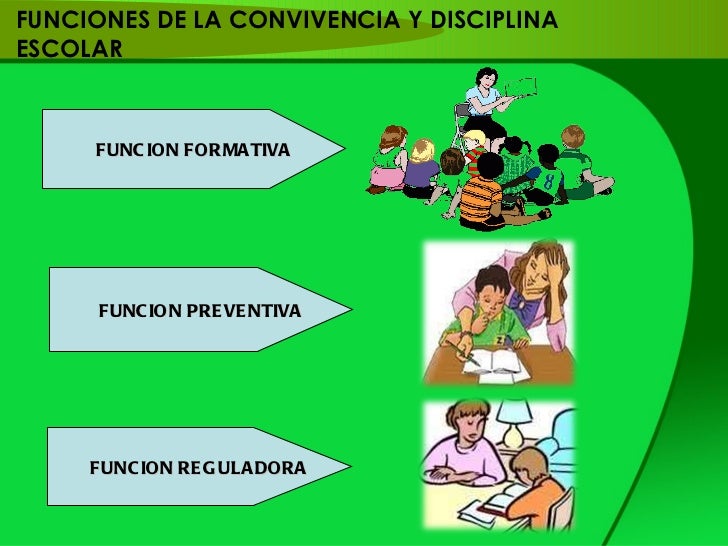 FUNCIONES DE LA CONVIVENCIA Y DISCIPLINA ESCOLAR

FUNCION FORMATIVA

FUNCION PREVENTIVA

FUNCION REGULADORA